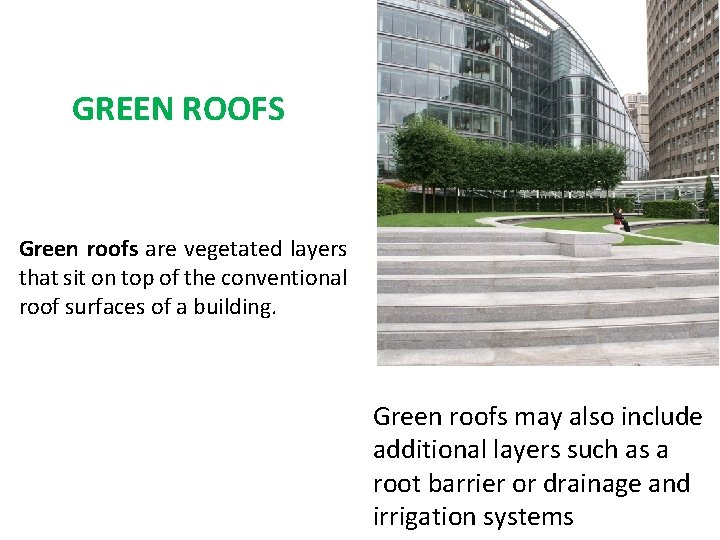 GREEN ROOFS

Green roofs are vegetated layers that sit on top of the conventional roof surfaces of a building.

Green roofs may also include additional layers such as a root barrier or drainage and irrigation systems